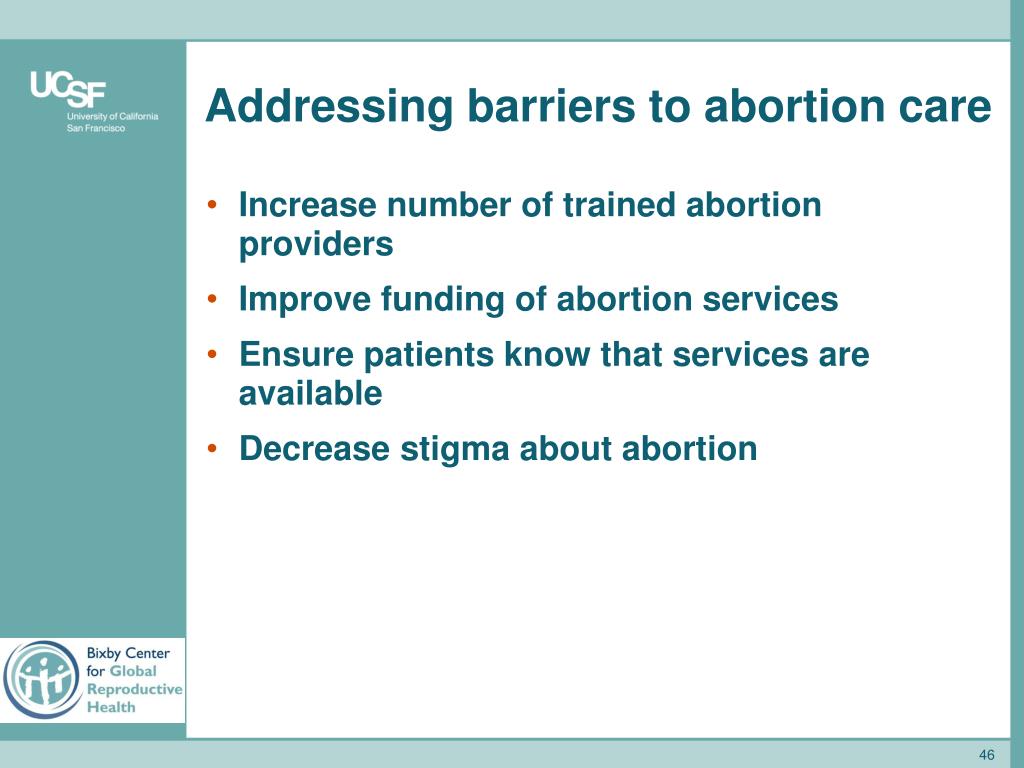 UCSF
University of California
San Francisco

Addressing barriers to abortion care

• Increase number of trained abortion providers
• Improve funding of abortion services
• Ensure patients know that services are available
• Decrease stigma about abortion

Bixby Center for Global Reproductive Health

46